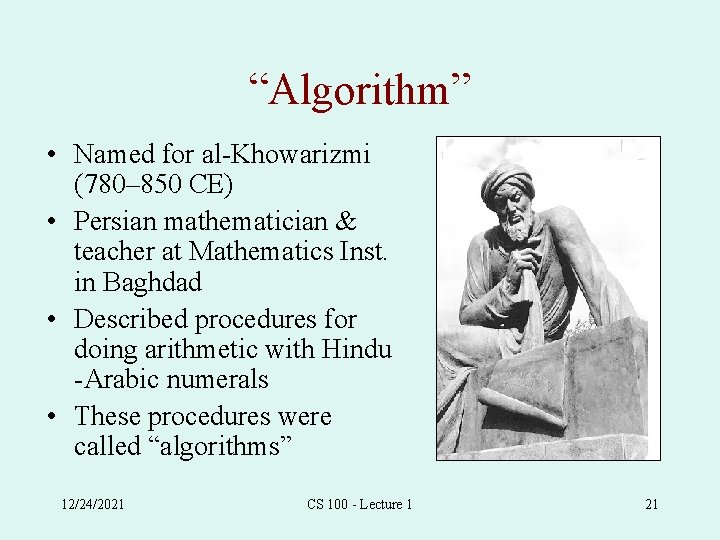 “Algorithm”

• Named for al-Khowarizmi (780–850 CE)
• Persian mathematician & teacher at Mathematics Inst. in Baghdad
• Described procedures for doing arithmetic with Hindu -Arabic numerals
• These procedures were called “algorithms”

12/24/2021 CS 100 - Lecture 1 21